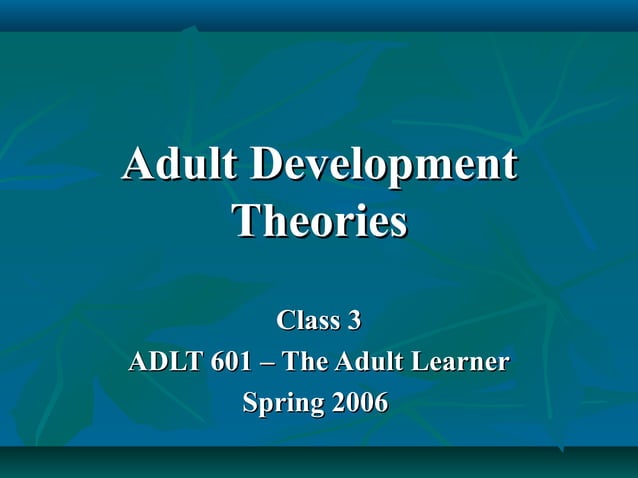 Adult Development Theories

Class 3
ADLT 601 – The Adult Learner
Spring 2006